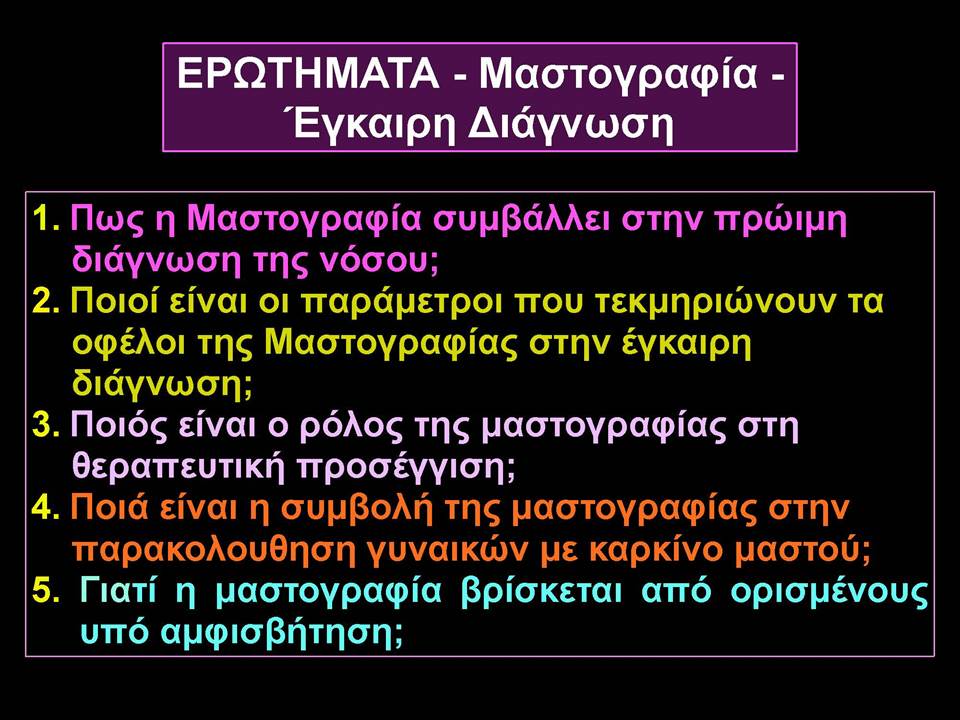 ΕΡΩΤΗΜΑΤΑ - Μαστογραφία - Έγκαιρη Διάγνωση

1. Πως η Μαστογραφία συμβάλλει στην πρώιμη διάγνωση της νόσου;
2. Ποιοί είναι οι παράμετροι που τεκμηριώνουν τα οφέλοι της Μαστογραφίας στην έγκαιρη διάγνωση;
3. Ποιός είναι ο ρόλος της μαστογραφίας στη θεραπευτική προσέγγιση;
4. Ποιά είναι η συμβολή της μαστογραφίας στην παρακολουθηση γυναικών με καρκίνο μαστού;
5. Γιατί η μαστογραφία βρίσκεται από ορισμένους υπό αμφισβήτηση;